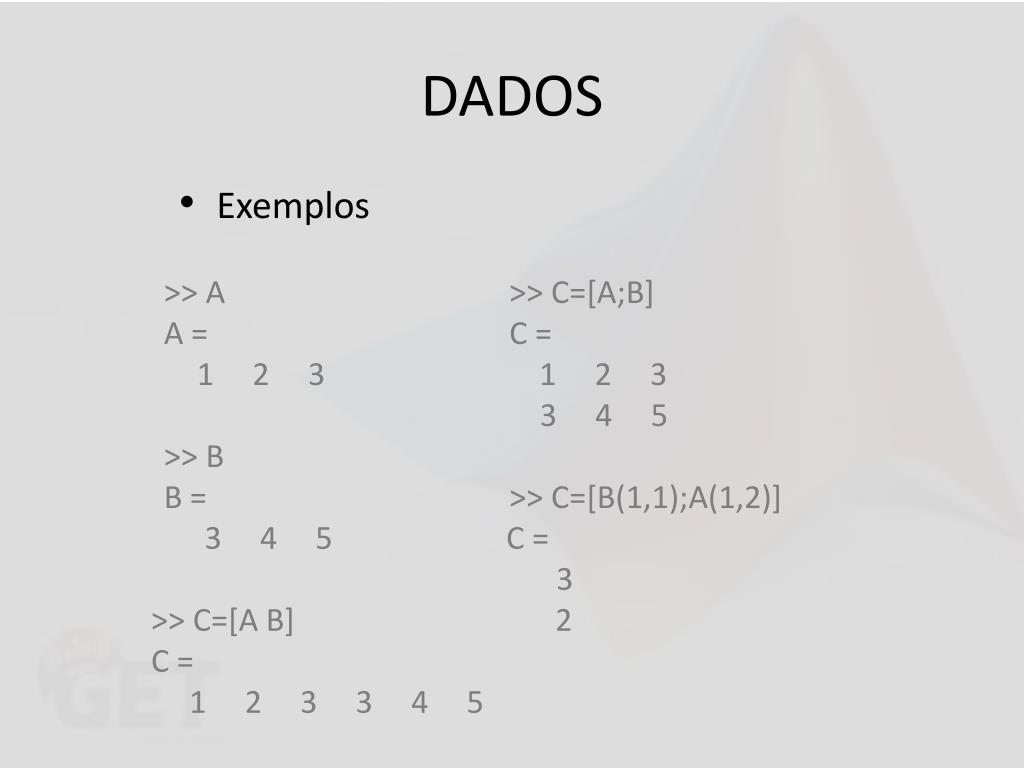 DADOS

• Exemplos

>> A
A =
1 2 3

>> B
B =
3 4 5

>> C=[A B]
C =
1 2 3 3 4 5

>> C=[A;B]
C =
1 2 3
3 4 5

>> C=[B(1,1);A(1,2)]
C =
3
2

GET